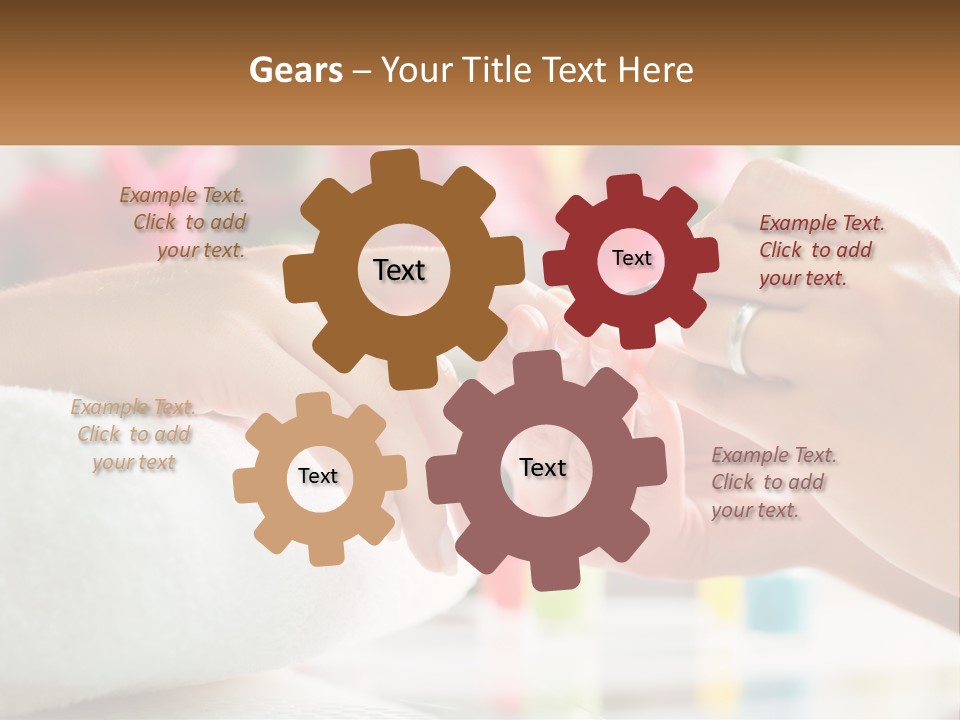 Gears – Your Title Text Here

Example Text. Click to add your text.

Text

Text

Example Text. Click to add your text.

Example Text. Click to add your text

Text

Text

Example Text. Click to add your text.